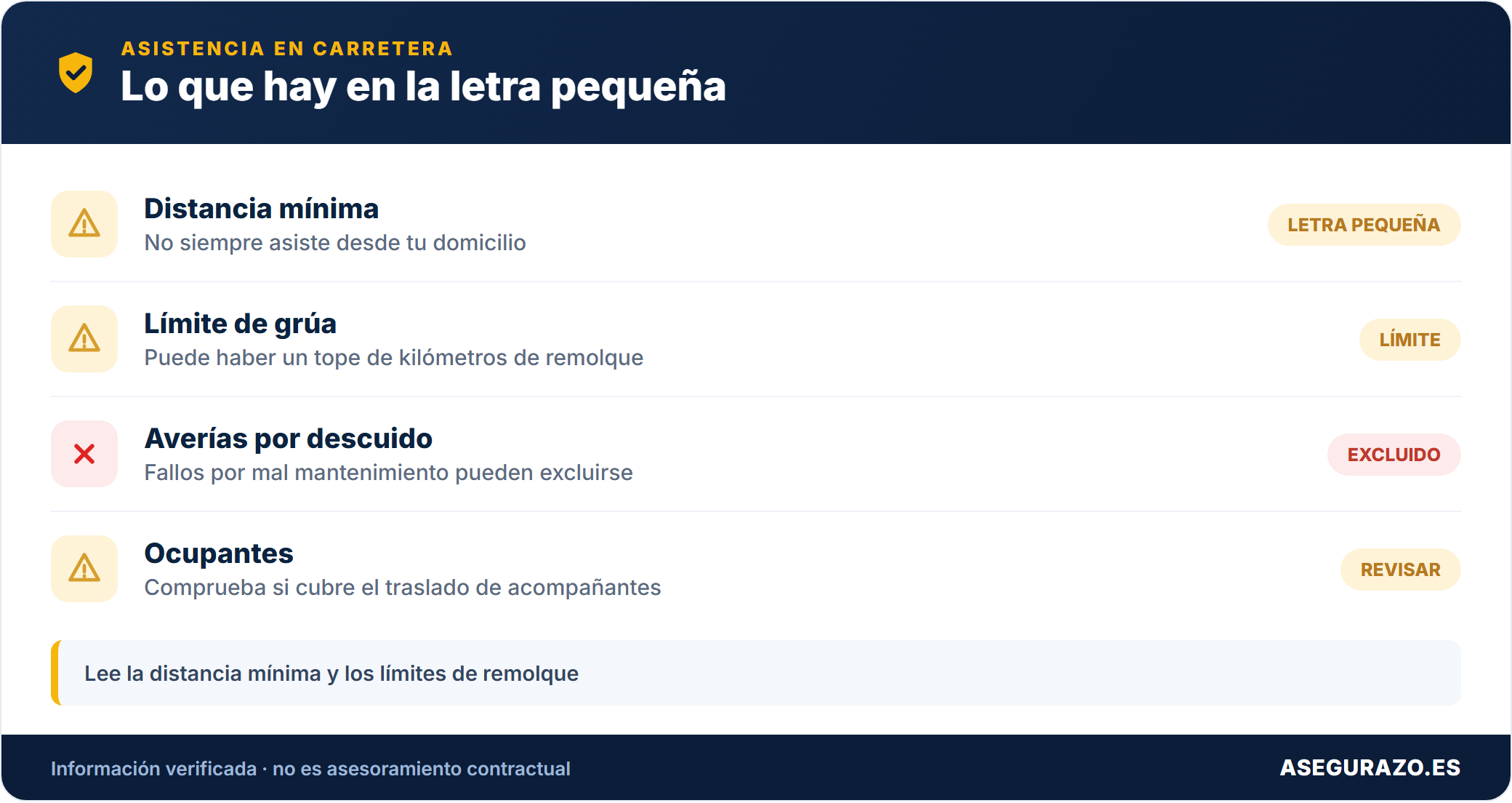 ASISTENCIA EN CARRETERA
Lo que hay en la letra pequeña

Distancia mínima
No siempre asiste desde tu domicilio
LETRA PEQUEÑA

Límite de grúa
Puede haber un tope de kilómetros de remolque
LÍMITE

Averías por descuido
Fallos por mal mantenimiento pueden excluirse
EXCLUIDO

Ocupantes
Comprueba si cubre el traslado de acompañantes
REVISAR

Lee la distancia mínima y los límites de remolque

Información verificada · no es asesoramiento contractual
ASEGURAZO.ES